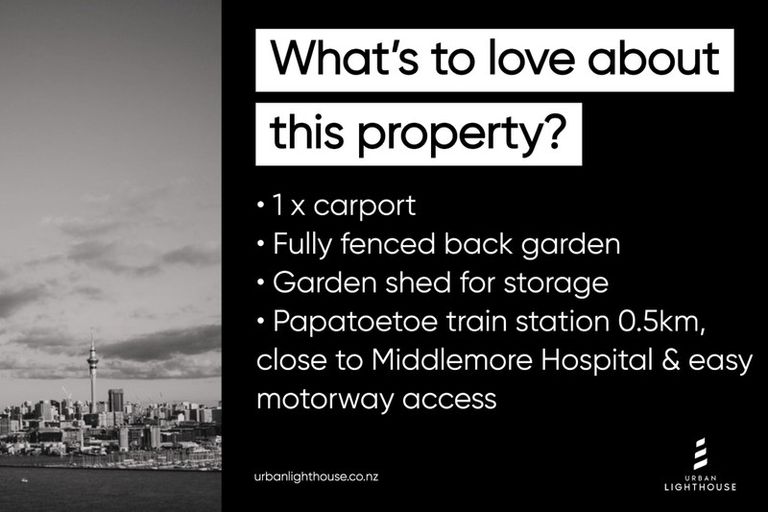 What's to love about this property?

• 1 x carport
• Fully fenced back garden
• Garden shed for storage
• Papatoetoe train station 0.5km, close to Middlemore Hospital & easy motorway access

urbanlighthouse.co.nz

URBAN LIGHTHOUSE